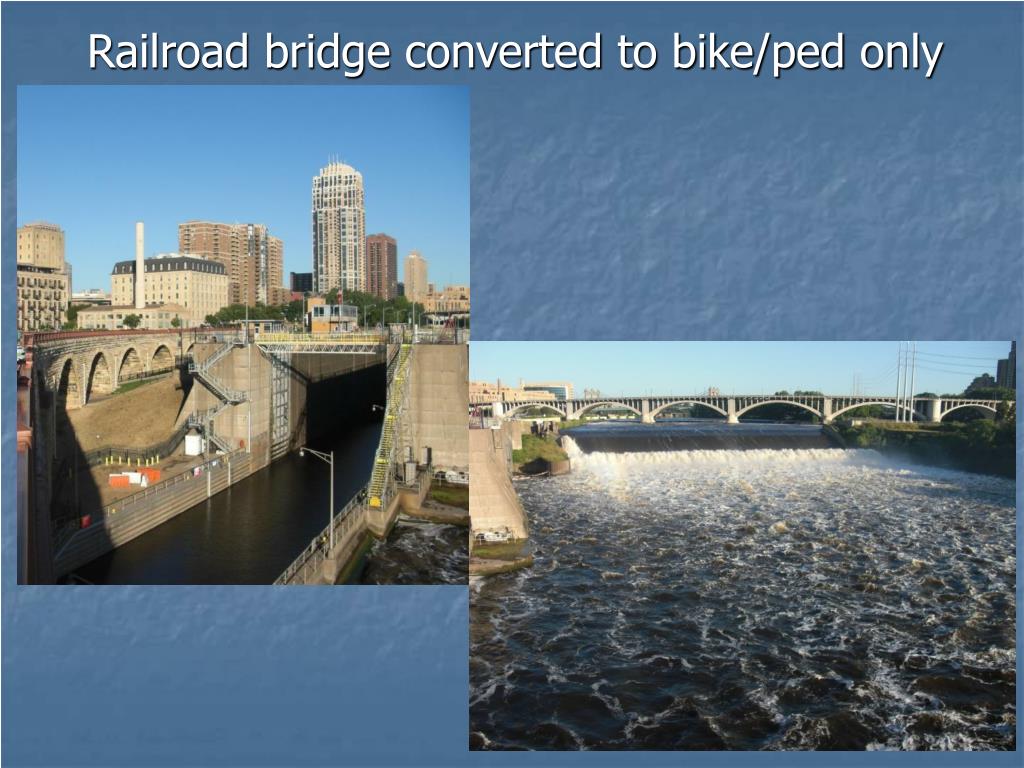 Railroad bridge converted to bike/ped only